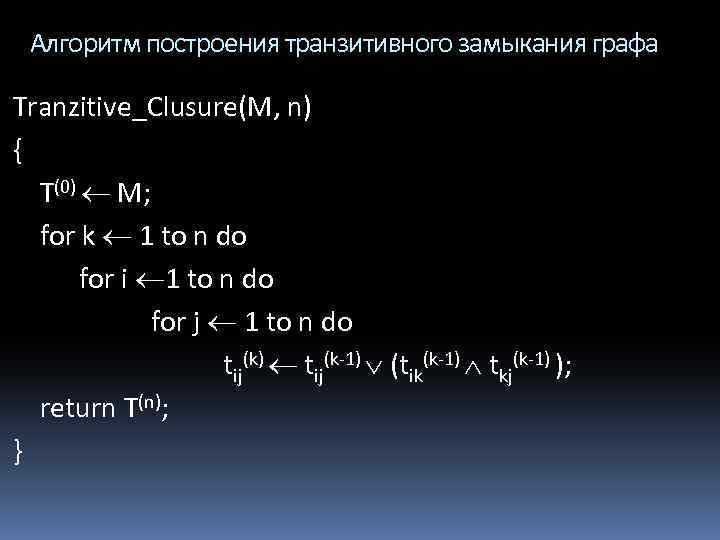 Алгоритм построения транзитивного замыкания графа

Tranzitive_Clusure(M, n)
{
$T^{(0)} \leftarrow M$;
for k $\leftarrow$ 1 to n do
for i $\leftarrow$1 to n do
for j $\leftarrow$ 1 to n do
$t_{ij}^{(k)} \leftarrow t_{ij}^{(k-1)} \vee (t_{ik}^{(k-1)} \wedge t_{kj}^{(k-1)})$;
return $T^{(n)}$;
}